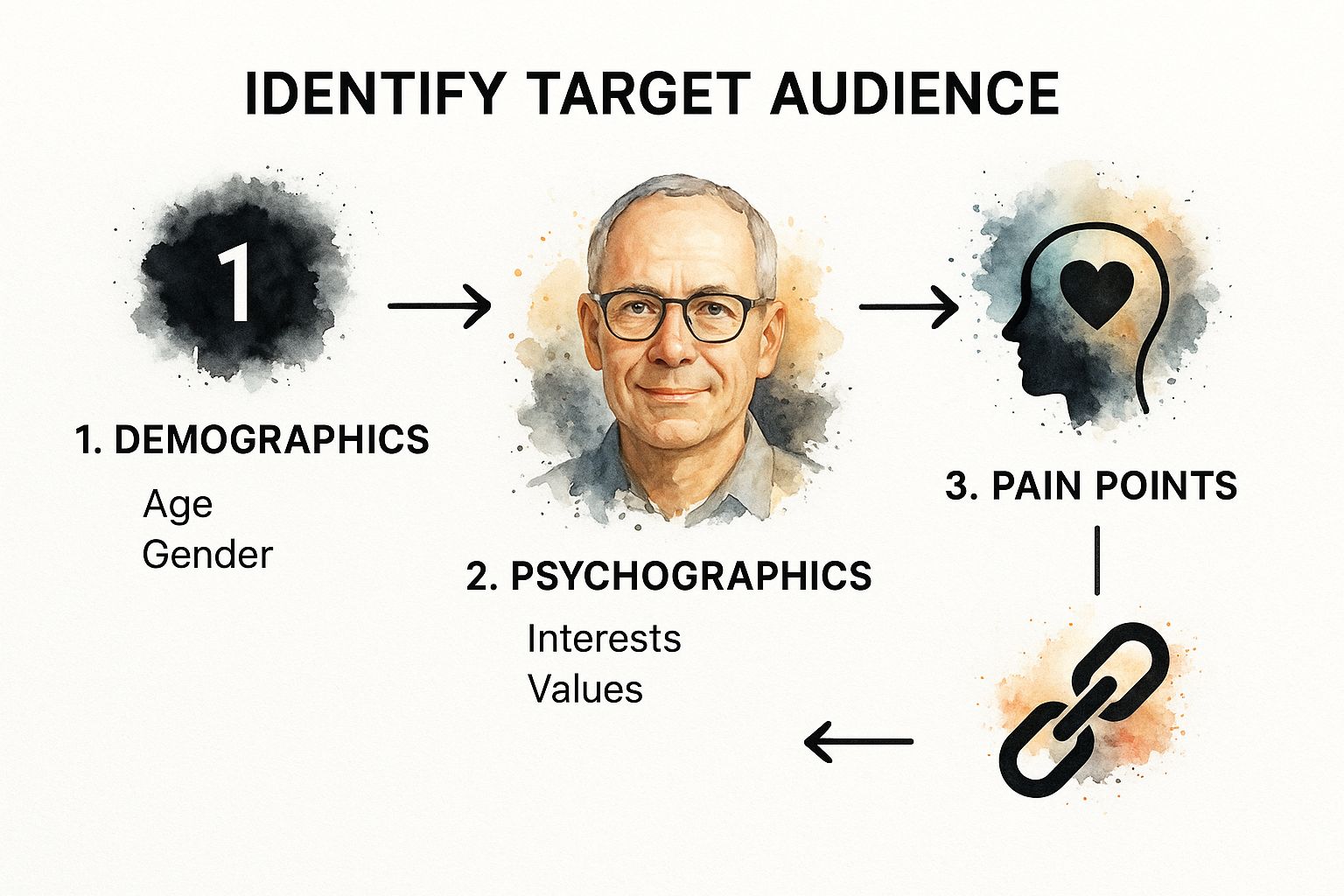 IDENTIFY TARGET AUDIENCE

1

1. DEMOGRAPHICS

Age
Gender

2. PSYCHOGRAPHICS

Interests
Values

3. PAIN POINTS